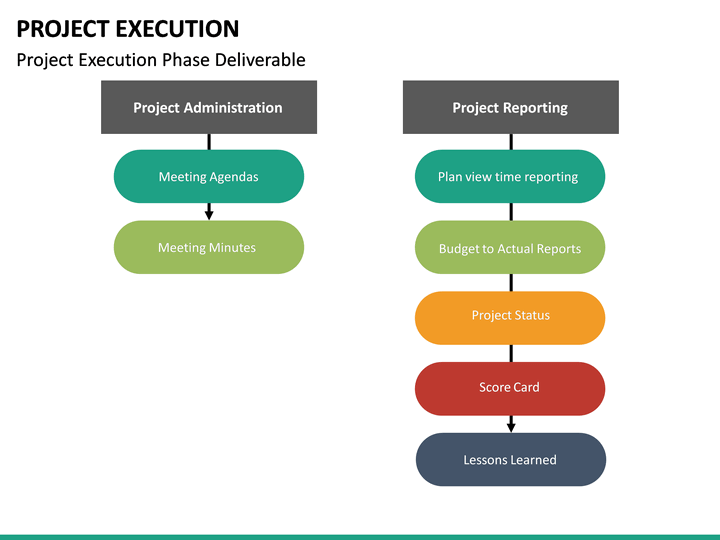 PROJECT EXECUTION

Project Execution Phase Deliverable

Project Administration

Meeting Agendas

Meeting Minutes

Project Reporting

Plan view time reporting

Budget to Actual Reports

Project Status

Score Card

Lessons Learned